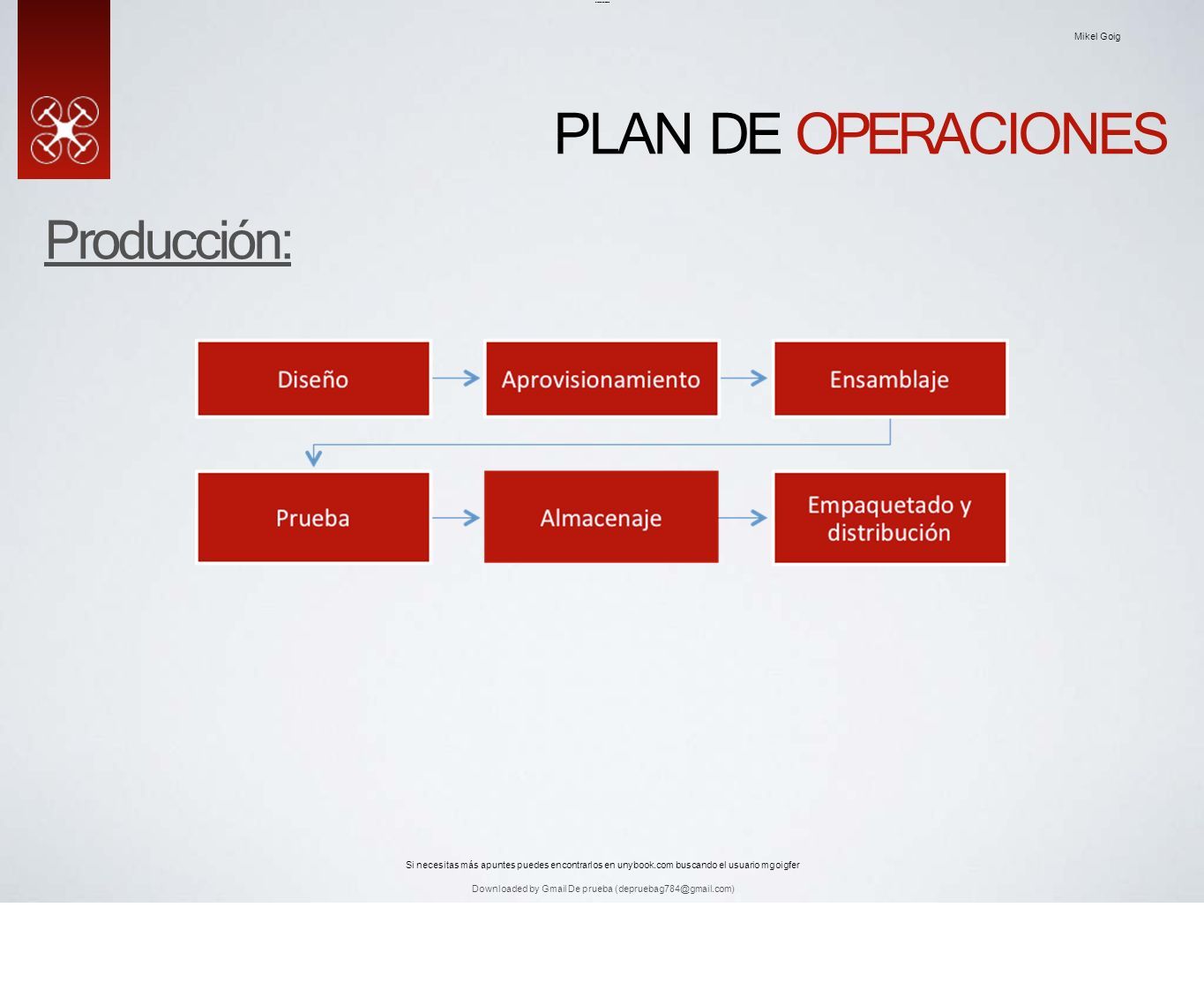 Mikel Goig

PLAN DE OPERACIONES

Producción:

Diseño

Aprovisionamiento

Ensamblaje

Prueba

Almacenaje

Empaquetado y distribución

Si necesitas más apuntes puedes encontrarlos en unybook.com buscando el usuario mgoigfer

Downloaded by Gmail De prueba (depruebag784@gmail.com)